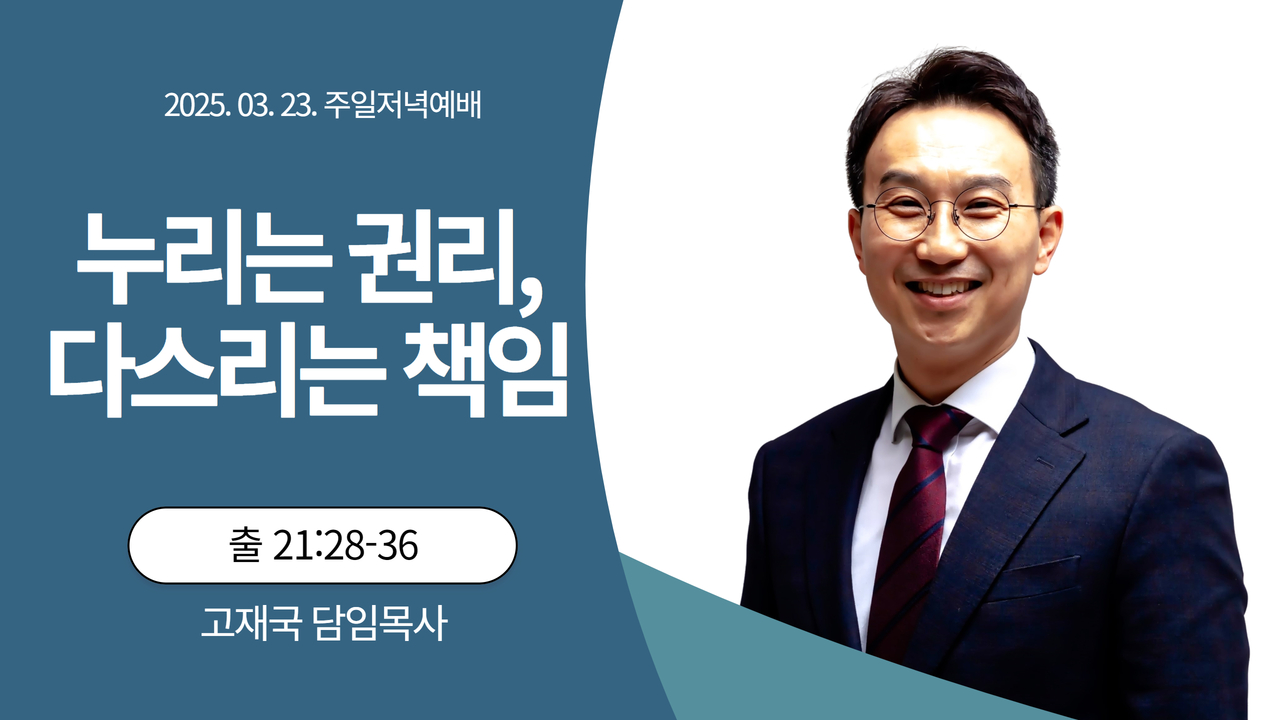 2025. 03. 23. 주일저녁예배

누리는 권리,
다스리는 책임

출 21:28-36

고재국 담임목사